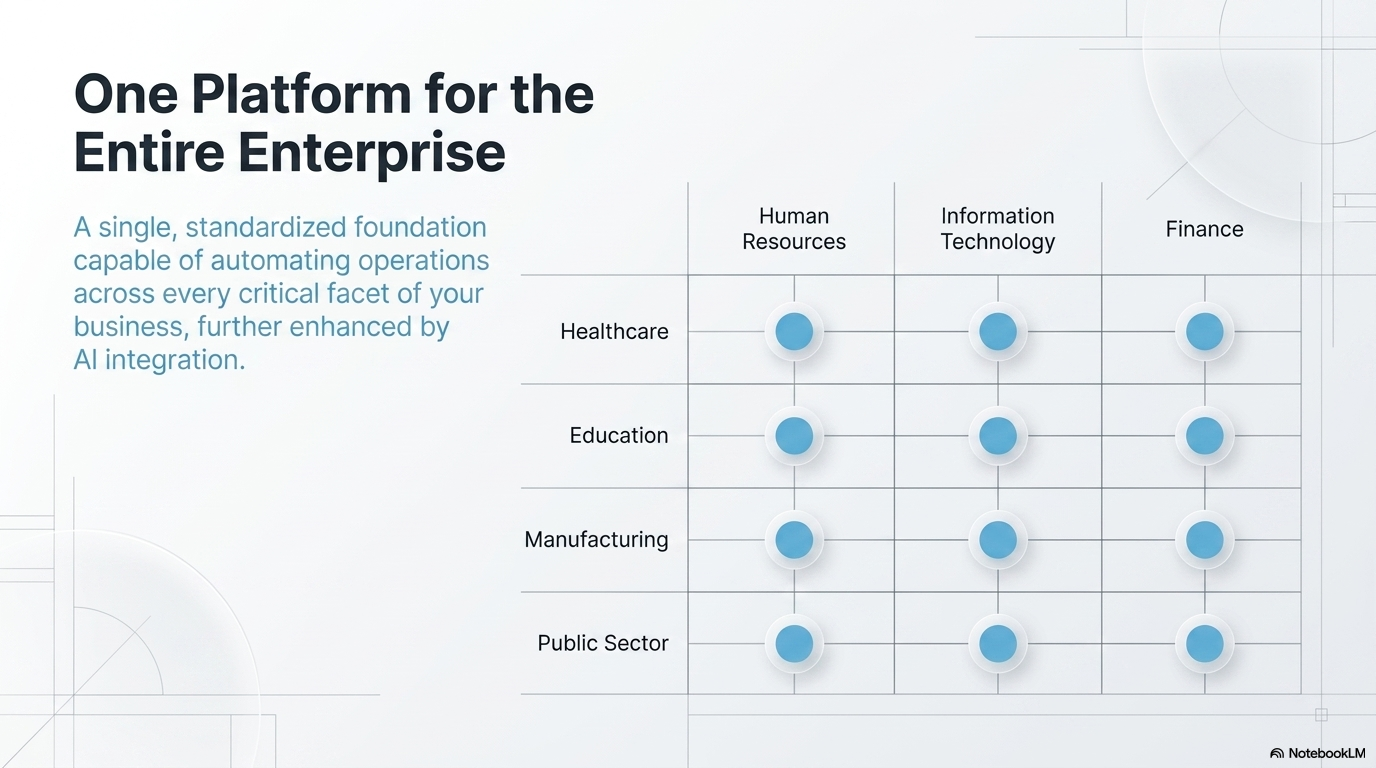 One Platform for the Entire Enterprise

A single, standardized foundation capable of automating operations across every critical facet of your business, further enhanced by AI integration.

| | Human Resources | Information Technology | Finance |
|---|---|---|---|
| Healthcare | | | |
| Education | | | |
| Manufacturing | | | |
| Public Sector | | | |

NotebookLM